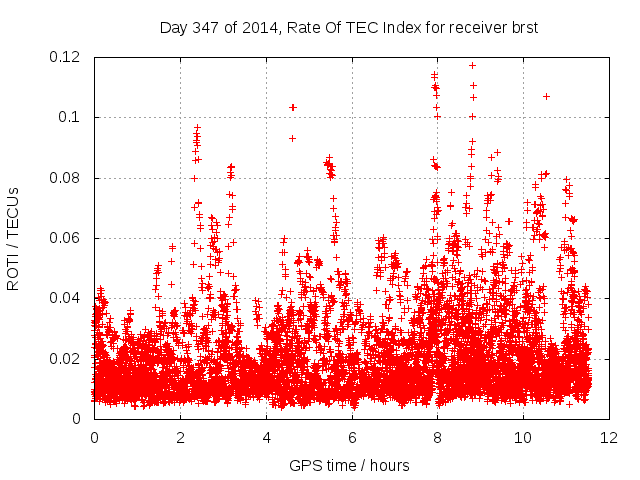 Day 347 of 2014, Rate Of TEC Index for receiver brst

ROTI / TECUs

0.12
0.1
0.08
0.06
0.04
0.02
0

0
2
4
6
8
10
12

GPS time / hours